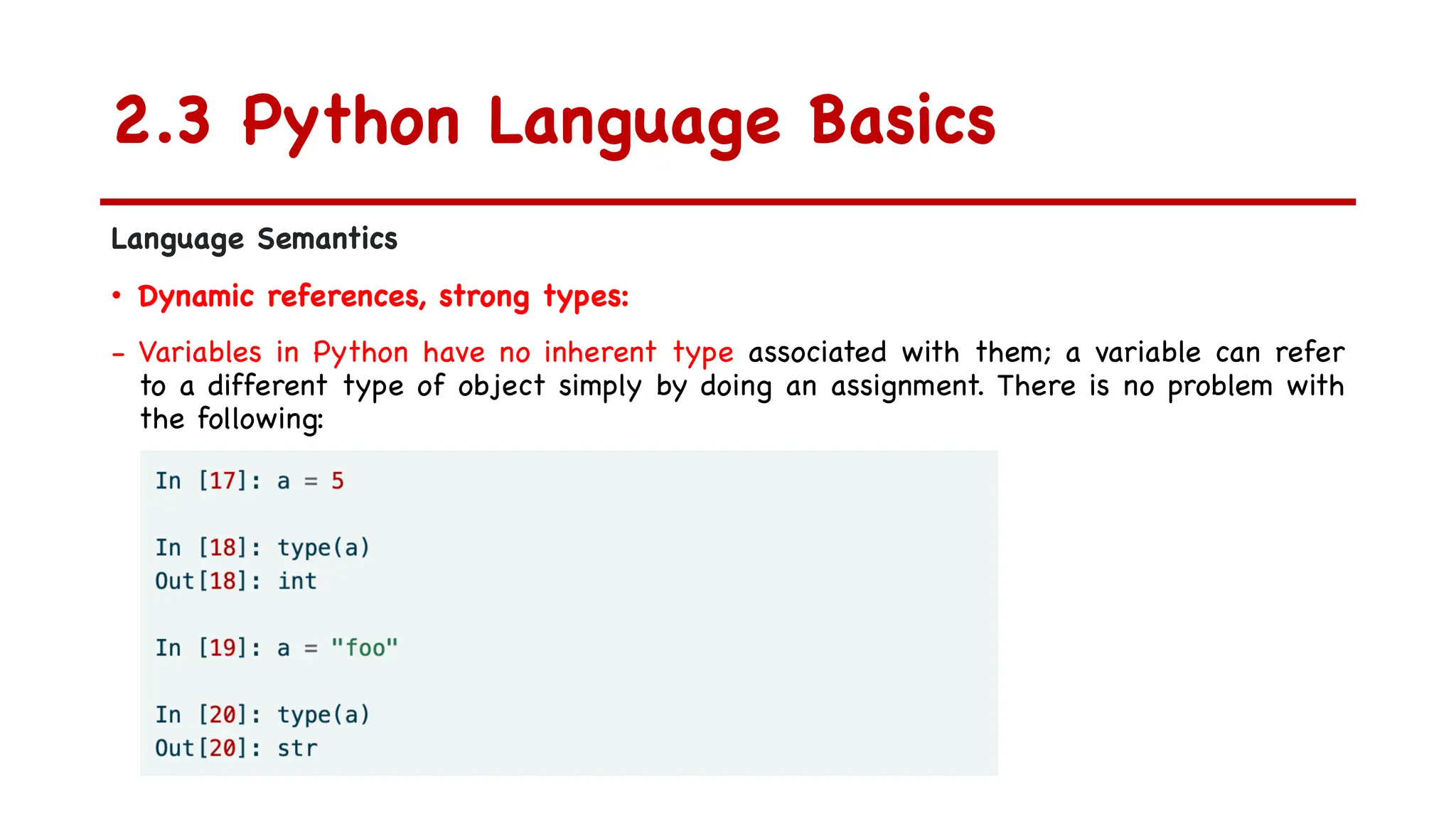 2.3 Python Language Basics

Language Semantics

• Dynamic references, strong types:

– Variables in Python have no inherent type associated with them; a variable can refer to a different type of object simply by doing an assignment. There is no problem with the following:

In [17]: a = 5

In [18]: type(a)
Out[18]: int

In [19]: a = "foo"

In [20]: type(a)
Out[20]: str